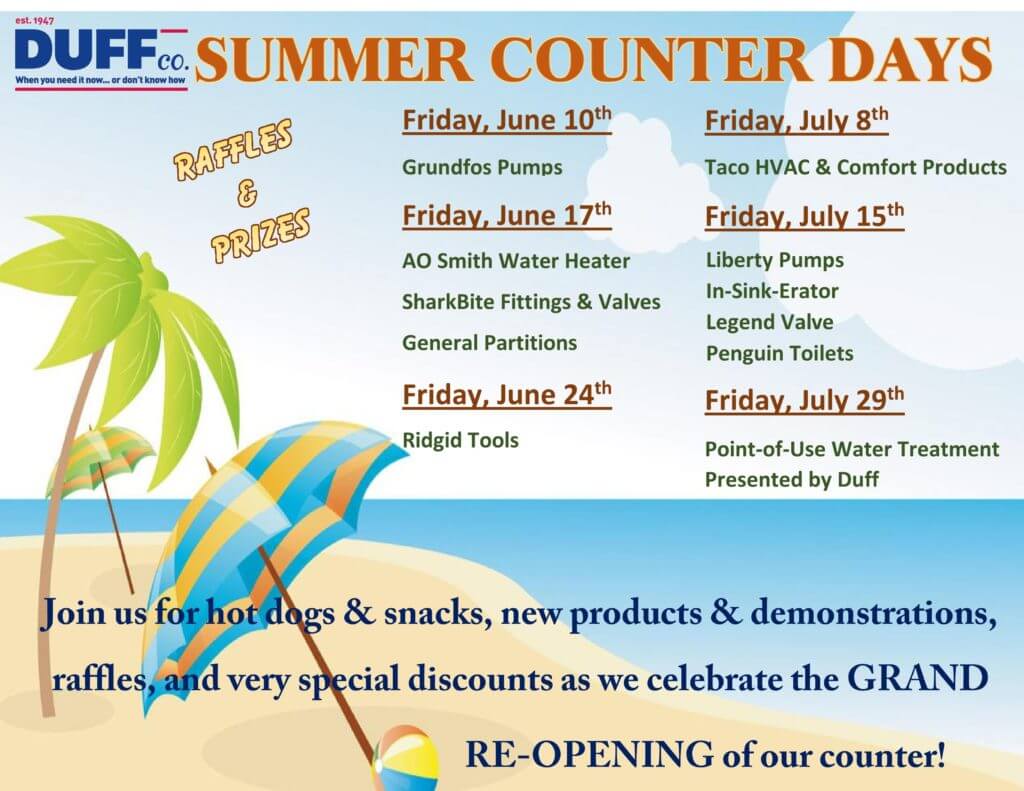 est. 1947
DUFF co.
When you need it now... or don't know how

SUMMER COUNTER DAYS

RAFFLES
&
PRIZES

Friday, June 10th
Grundfos Pumps

Friday, June 17th
AO Smith Water Heater
SharkBite Fittings & Valves
General Partitions

Friday, June 24th
Ridgid Tools

Friday, July 8th
Taco HVAC & Comfort Products

Friday, July 15th
Liberty Pumps
In-Sink-Erator
Legend Valve
Penguin Toilets

Friday, July 29th
Point-of-Use Water Treatment
Presented by Duff

Join us for hot dogs & snacks, new products & demonstrations, raffles, and very special discounts as we celebrate the GRAND RE-OPENING of our counter!